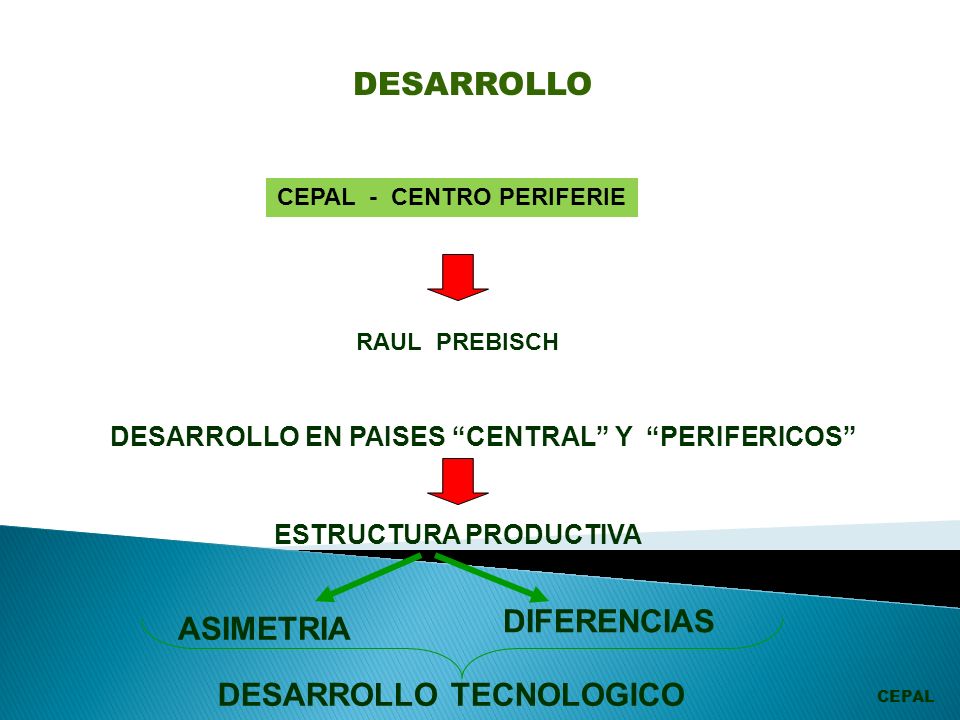 DESARROLLO

CEPAL - CENTRO PERIFERIE

RAUL PREBISCH

DESARROLLO EN PAISES “CENTRAL” Y “PERIFERICOS”

ESTRUCTURA PRODUCTIVA

ASIMETRIA

DIFERENCIAS

DESARROLLO TECNOLOGICO

CEPAL